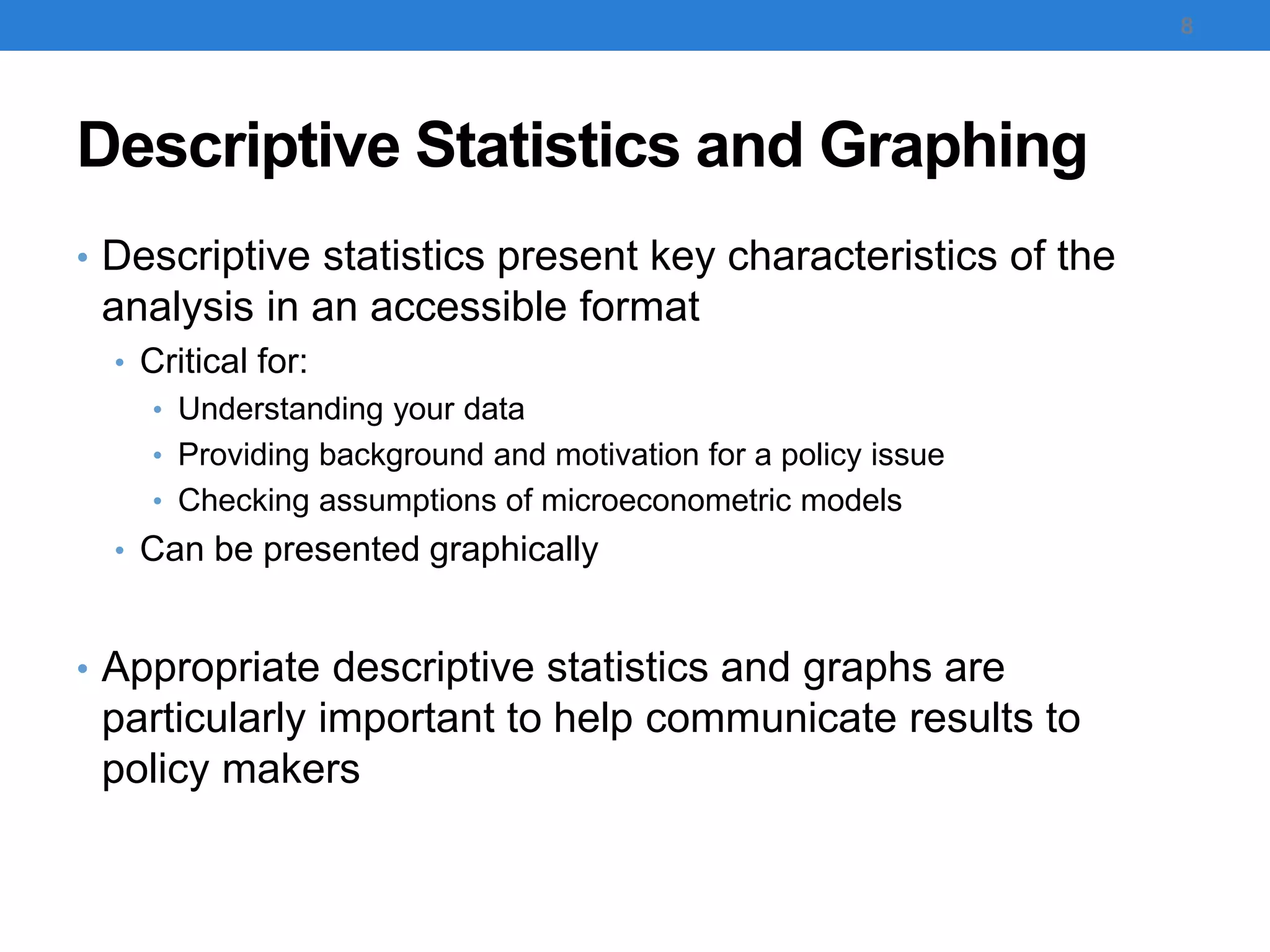 8

Descriptive Statistics and Graphing

• Descriptive statistics present key characteristics of the analysis in an accessible format
  • Critical for:
    • Understanding your data
    • Providing background and motivation for a policy issue
    • Checking assumptions of microeconometric models
  • Can be presented graphically

• Appropriate descriptive statistics and graphs are particularly important to help communicate results to policy makers